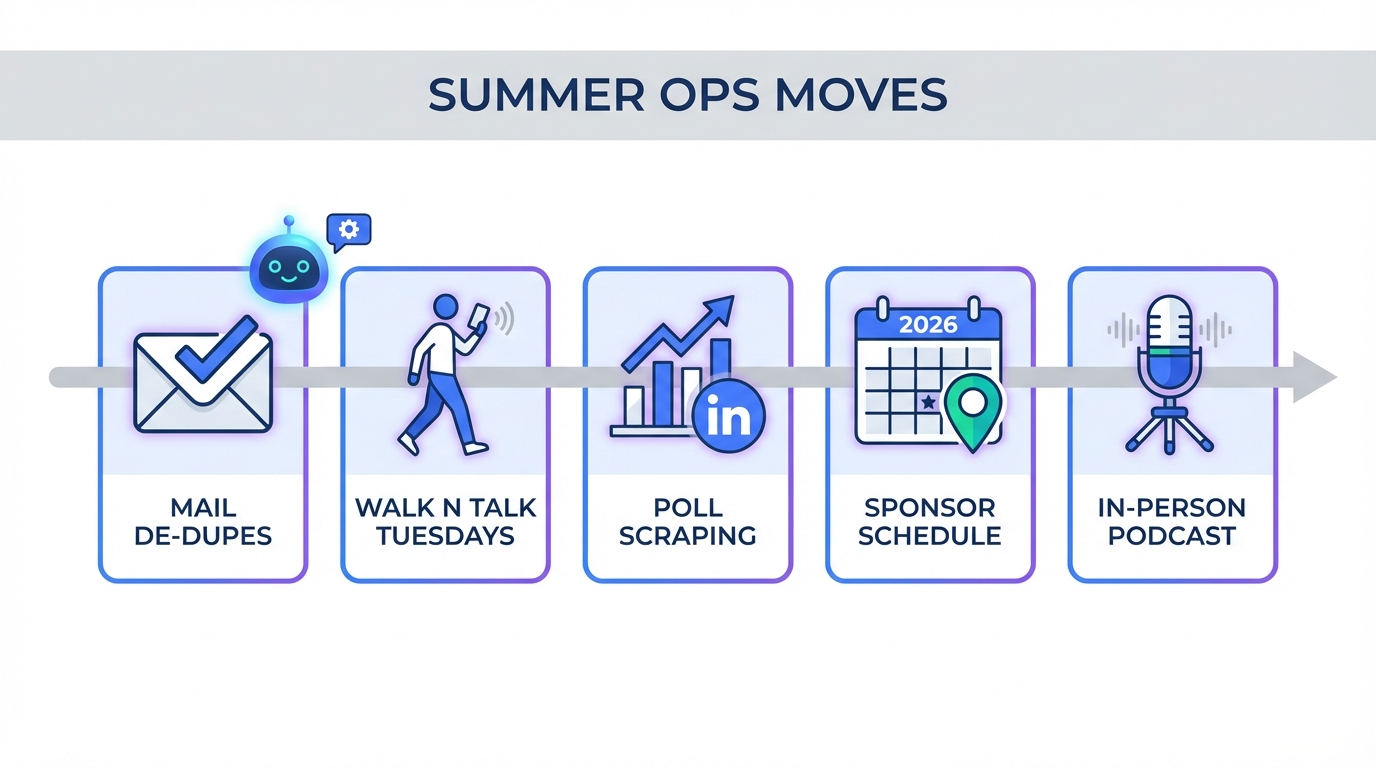 SUMMER OPS MOVES

MAIL DE-DUPES

WALK N TALK TUESDAYS

in

POLL SCRAPING

2026

SPONSOR SCHEDULE

IN-PERSON PODCAST